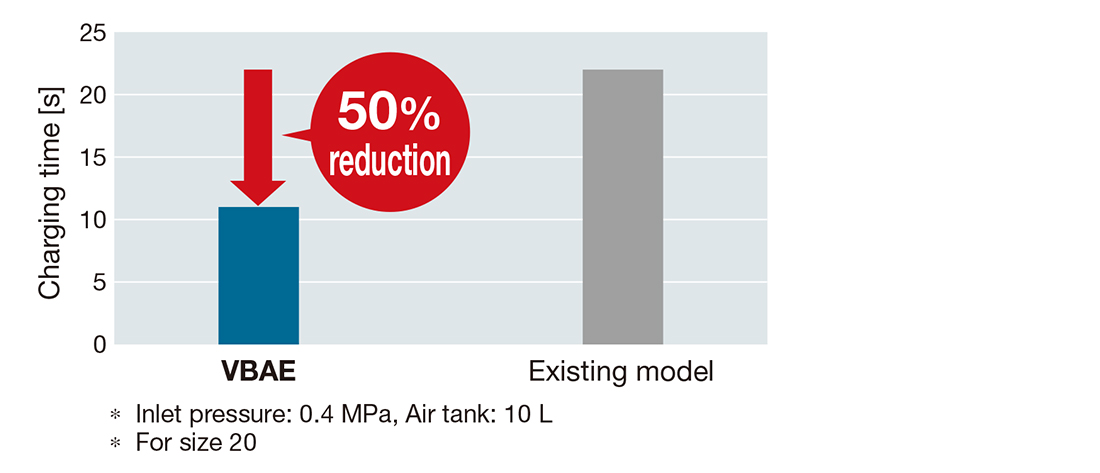 Charging time [s]

25
20
15
10
5
0

50%
reduction

VBAE
Existing model

＊ Inlet pressure: 0.4 MPa, Air tank: 10 L
＊ For size 20